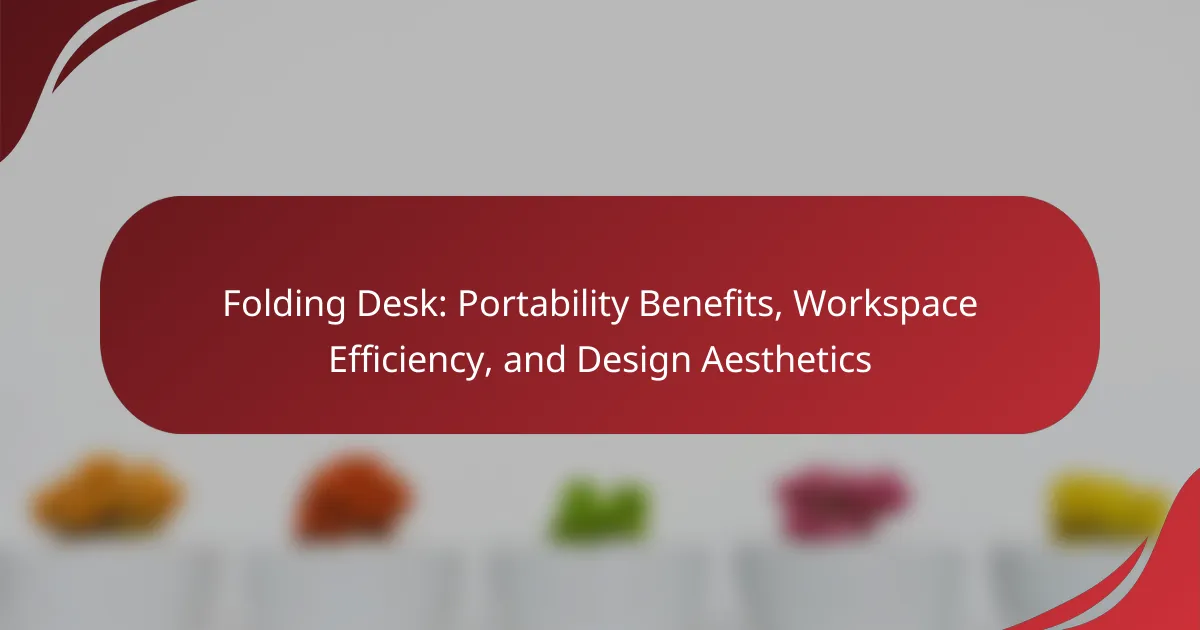 Folding Desk: Portability Benefits, Workspace Efficiency, and Design Aesthetics